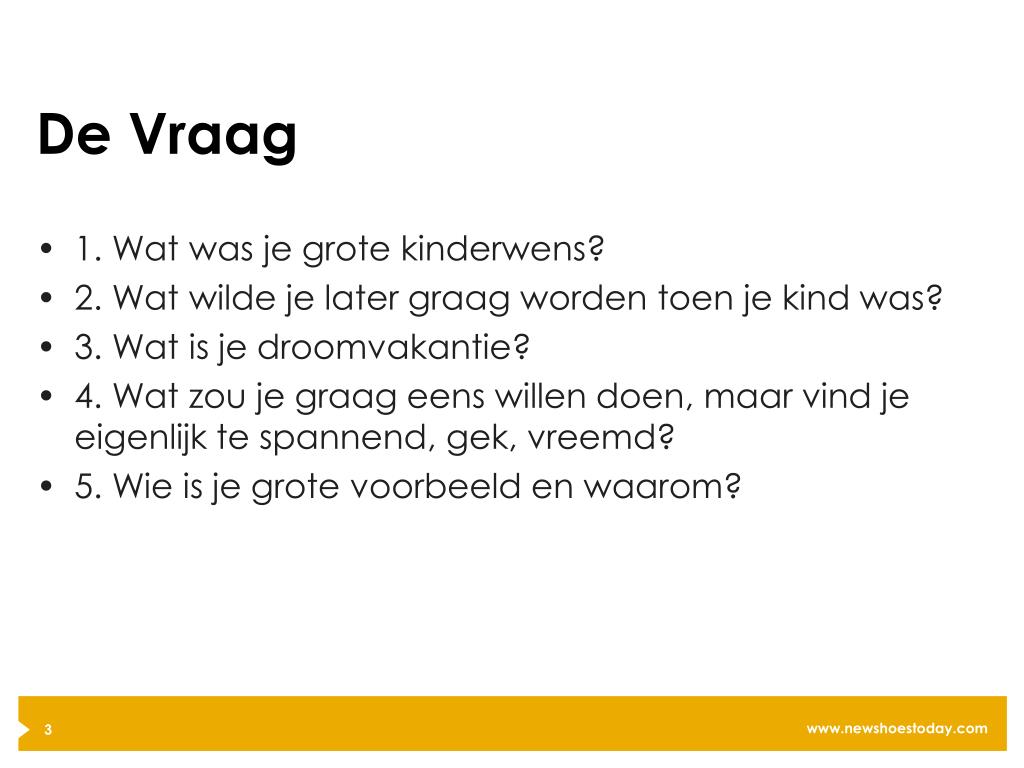 De Vraag

• 1. Wat was je grote kinderwens?
• 2. Wat wilde je later graag worden toen je kind was?
• 3. Wat is je droomvakantie?
• 4. Wat zou je graag eens willen doen, maar vind je eigenlijk te spannend, gek, vreemd?
• 5. Wie is je grote voorbeeld en waarom?

3

www.newshoestoday.com